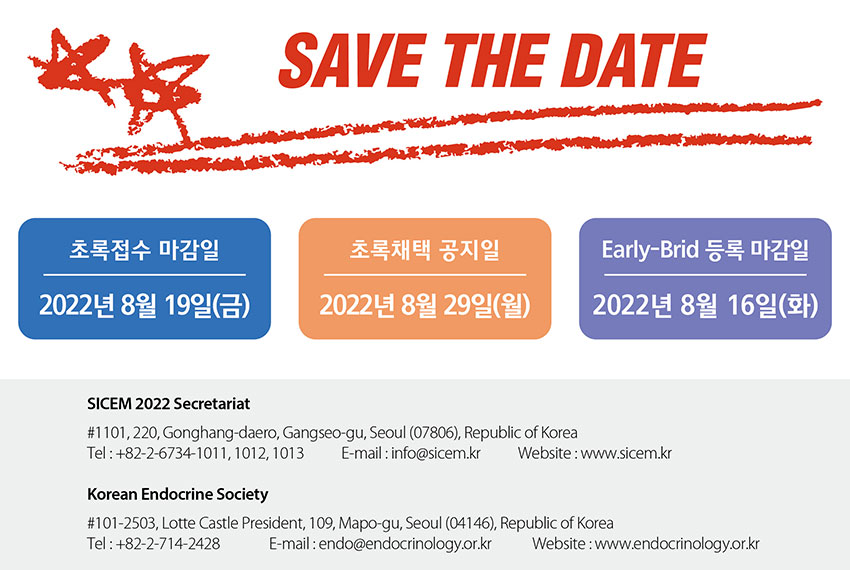 SAVE THE DATE

초록접수 마감일

2022년 8월 19일(금)

초록채택 공지일

2022년 8월 29일(월)

Early-Brid 등록 마감일

2022년 8월 16일(화)

SICEM 2022 Secretariat

#1101, 220, Gonghang-daero, Gangseo-gu, Seoul (07806), Republic of Korea
Tel : +82-2-6734-1011, 1012, 1013 E-mail : info@sicem.kr Website : www.sicem.kr

Korean Endocrine Society

#101-2503, Lotte Castle President, 109, Mapo-gu, Seoul (04146), Republic of Korea
Tel : +82-2-714-2428 E-mail : endo@endocrinology.or.kr Website : www.endocrinology.or.kr